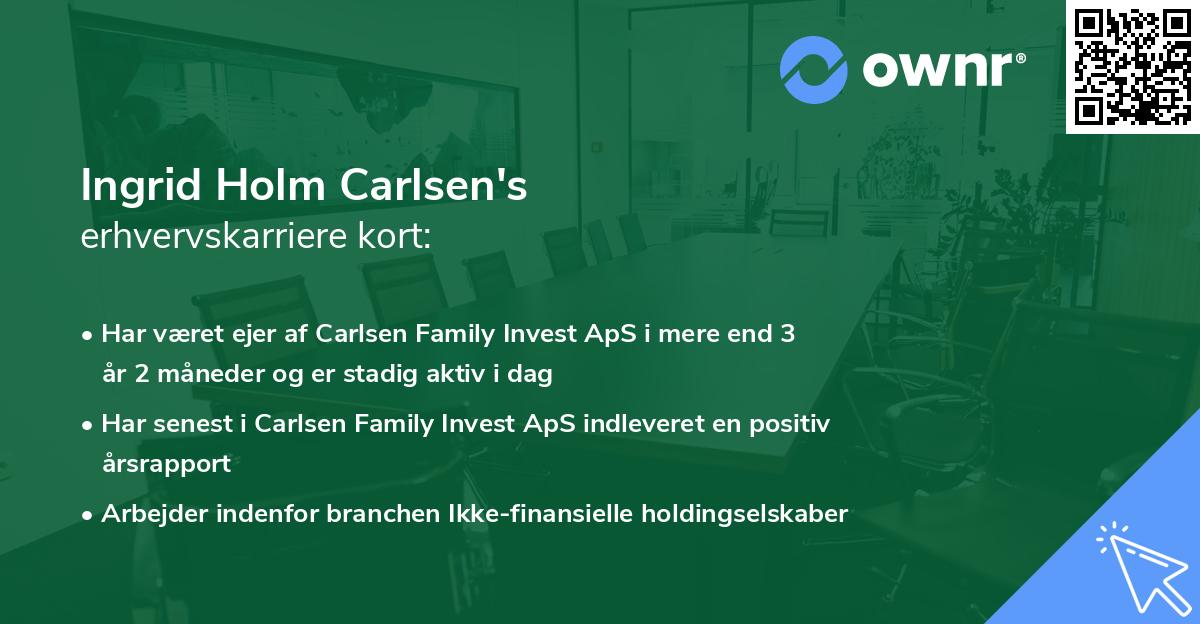 ownr®

Ingrid Holm Carlsen's
erhvervskarriere kort:

• Har været ejer af Carlsen Family Invest ApS i mere end 3 år 2 måneder og er stadig aktiv i dag

• Har senest i Carlsen Family Invest ApS indleveret en positiv årsrapport

• Arbejder indenfor branchen Ikke-finansielle holdingselskaber